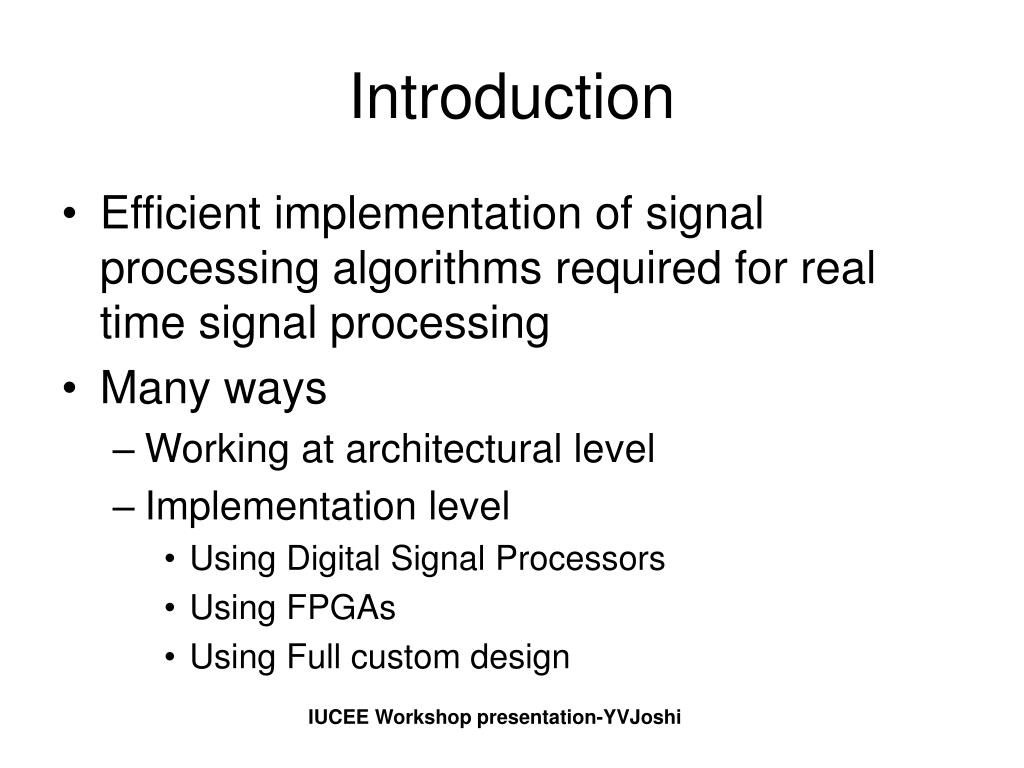 Introduction

• Efficient implementation of signal processing algorithms required for real time signal processing
• Many ways
– Working at architectural level
– Implementation level
• Using Digital Signal Processors
• Using FPGAs
• Using Full custom design

IUCEE Workshop presentation-YVJoshi